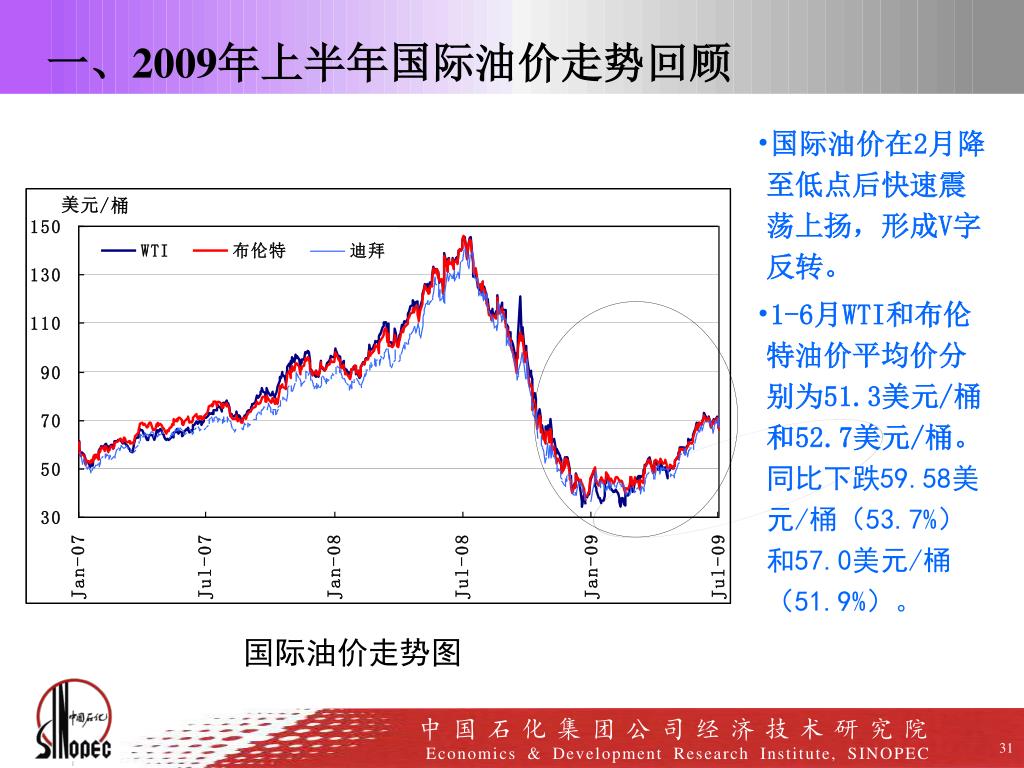 一、2009年上半年国际油价走势回顾

美元/桶

150
130
110
90
70
50
30

WTI 布伦特 迪拜

Jan-07 Jul-07 Jan-08 Jul-08 Jan-09 Jul-09

国际油价走势图

•国际油价在2月降至低点后快速震荡上扬，形成V字反转。

•1-6月WTI和布伦特油价平均价分别为51.3美元/桶和52.7美元/桶。同比下跌59.58美元/桶（53.7%）和57.0美元/桶（51.9%）。

中国石化
SINOPEC

中国石化集团公司经济技术研究院
Economics & Development Research Institute, SINOPEC

31